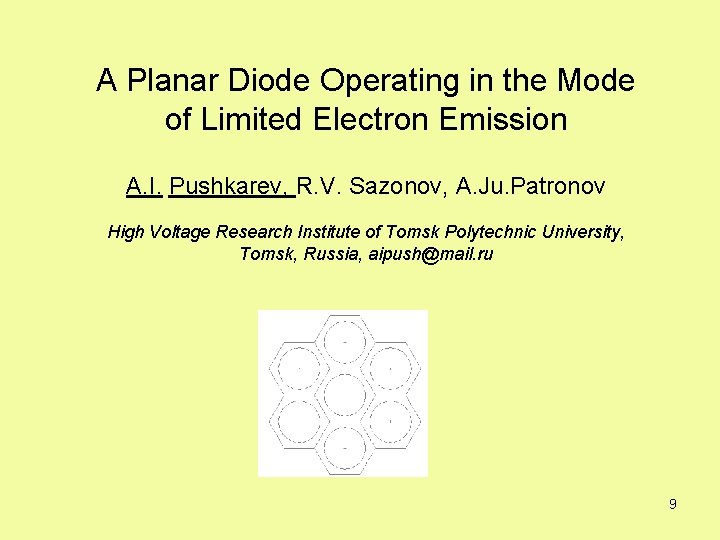 A Planar Diode Operating in the Mode of Limited Electron Emission

A.I. Pushkarev, R.V. Sazonov, A.Ju.Patronov

High Voltage Research Institute of Tomsk Polytechnic University, Tomsk, Russia, aipush@mail.ru

9